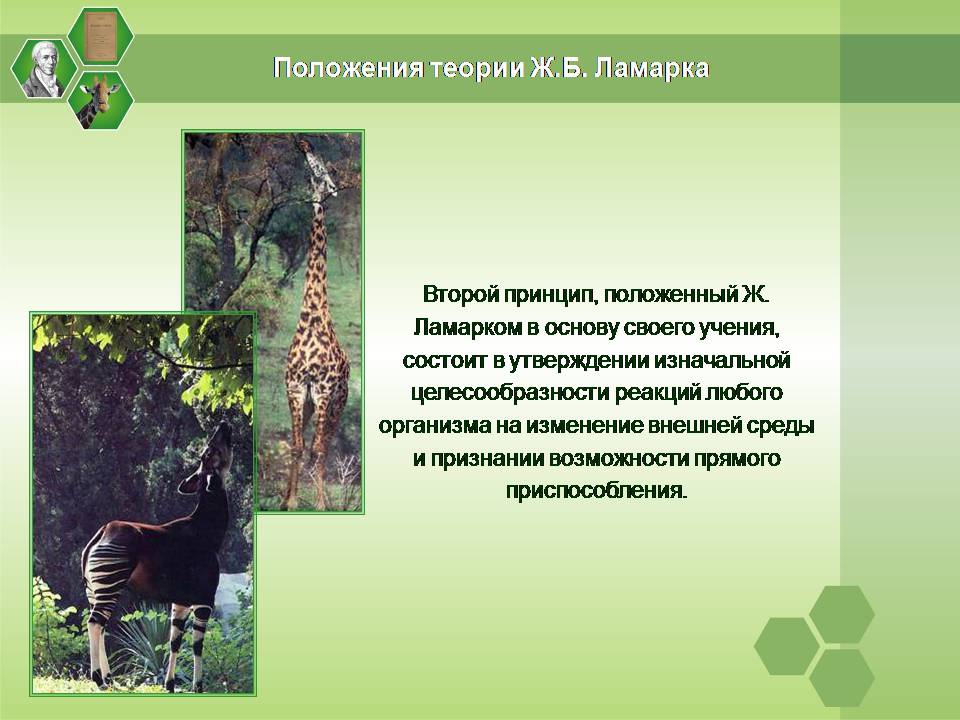 Положения теории Ж.Б. Ламарка

Второй принцип, положенный Ж. Ламарком в основу своего учения, состоит в утверждении изначальной целесообразности реакций любого организма на изменение внешней среды и признании возможности прямого приспособления.